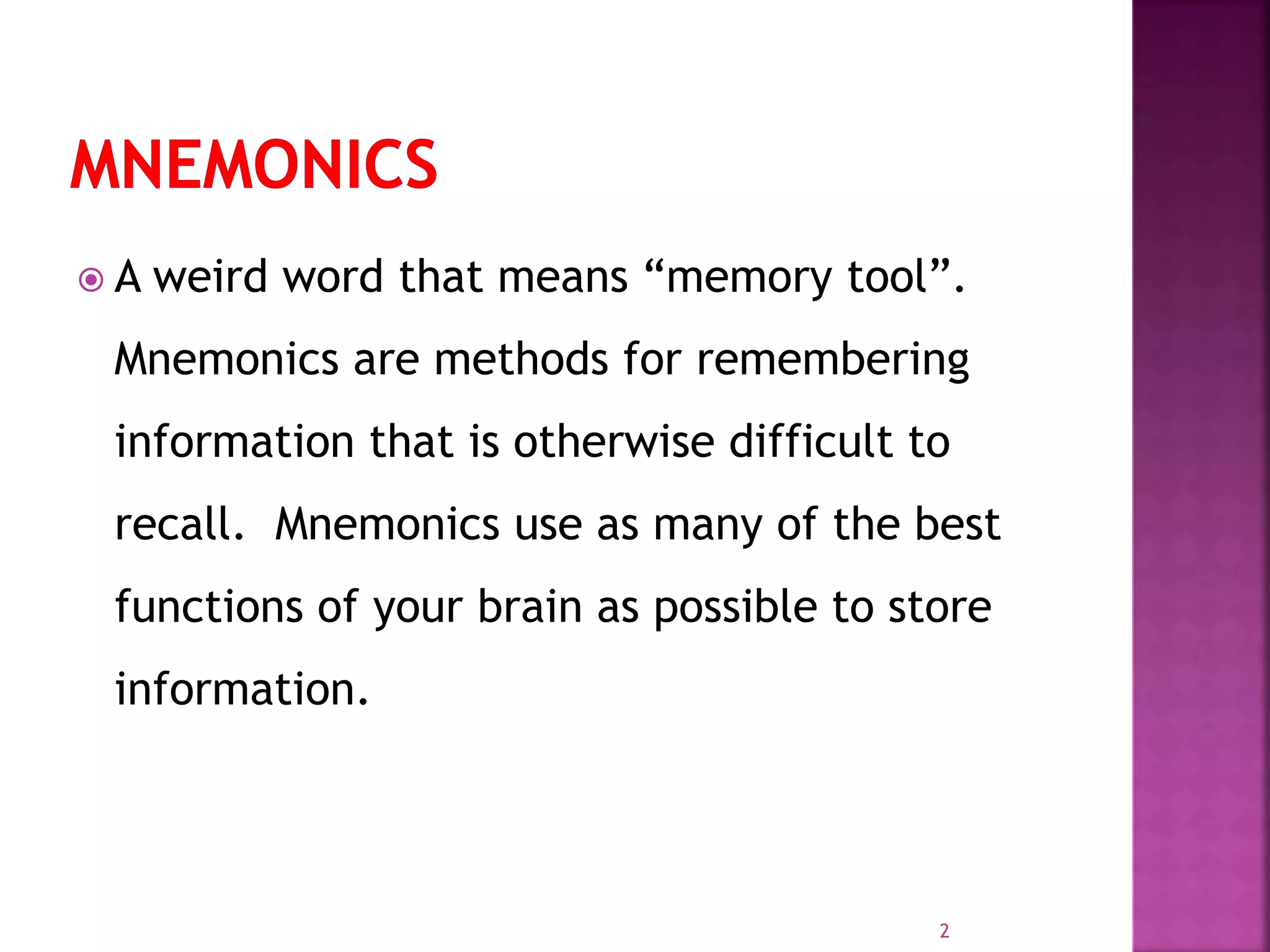 MNEMONICS

A weird word that means “memory tool”. Mnemonics are methods for remembering information that is otherwise difficult to recall.  Mnemonics use as many of the best functions of your brain as possible to store information.

2